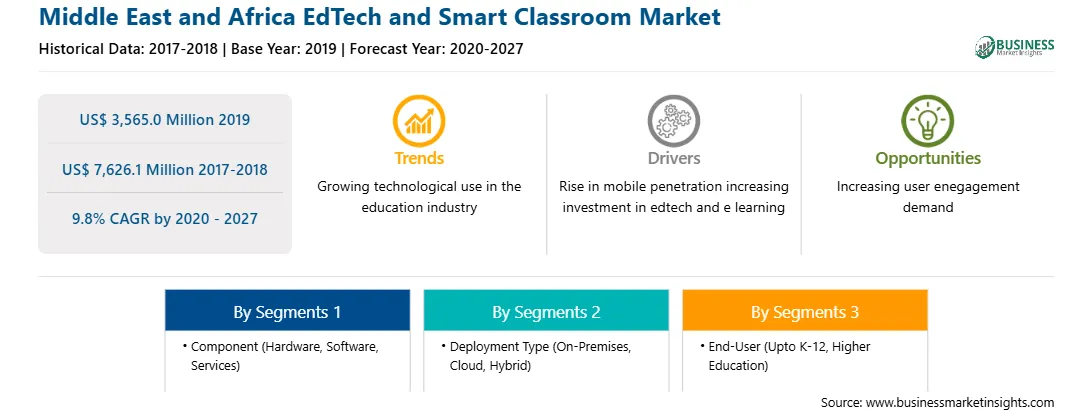 Middle East and Africa EdTech and Smart Classroom Market

Historical Data: 2017-2018 | Base Year: 2019 | Forecast Year: 2020-2027

BUSINESS Market Insights

US$ 3,565.0 Million 2019

US$ 7,626.1 Million 2017-2018

9.8% CAGR by 2020 - 2027

Trends

Growing technological use in the education industry

Drivers

Rise in mobile penetration increasing investment in edtech and e learning

Opportunities

Increasing user enegagement demand

By Segments 1

• Component (Hardware, Software, Services)

By Segments 2

• Deployment Type (On-Premises, Cloud, Hybrid)

By Segments 3

• End-User (Upto K-12, Higher Education)

Source: www.businessmarketinsights.com